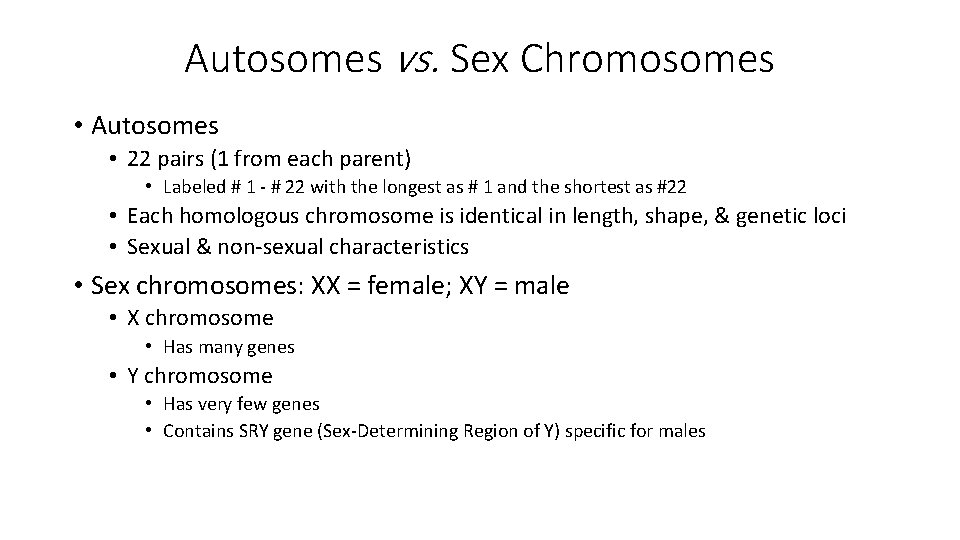 Autosomes vs. Sex Chromosomes

• Autosomes
• 22 pairs (1 from each parent)
• Labeled # 1 - # 22 with the longest as # 1 and the shortest as #22
• Each homologous chromosome is identical in length, shape, & genetic loci
• Sexual & non-sexual characteristics

• Sex chromosomes: XX = female; XY = male
• X chromosome
• Has many genes
• Y chromosome
• Has very few genes
• Contains SRY gene (Sex-Determining Region of Y) specific for males